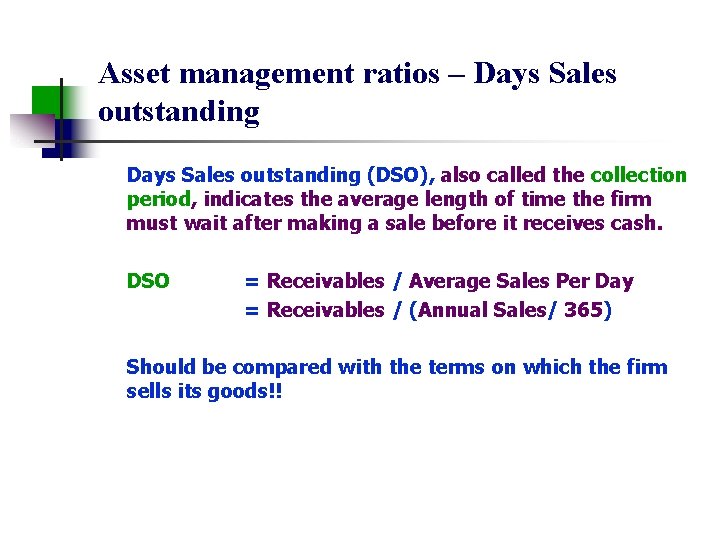 Asset management ratios – Days Sales outstanding

Days Sales outstanding (DSO), also called the collection period, indicates the average length of time the firm must wait after making a sale before it receives cash.

DSO = Receivables / Average Sales Per Day
= Receivables / (Annual Sales/ 365)

Should be compared with the terms on which the firm sells its goods!!